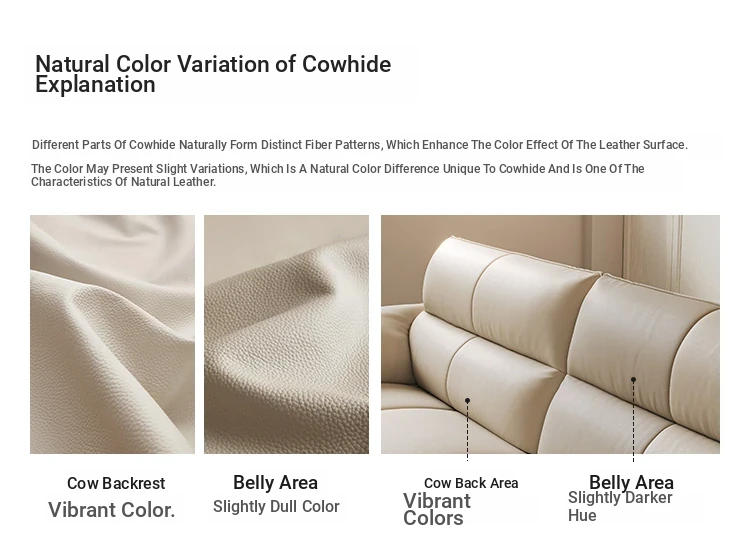 Natural Color Variation of Cowhide Explanation

Different Parts Of Cowhide Naturally Form Distinct Fiber Patterns, Which Enhance The Color Effect Of The Leather Surface.

The Color May Present Slight Variations, Which Is A Natural Color Difference Unique To Cowhide And Is One Of The Characteristics Of Natural Leather.

Cow Backrest
Vibrant Color.

Belly Area
Slightly Dull Color

Cow Back Area
Vibrant Colors

Belly Area
Slightly Darker Hue